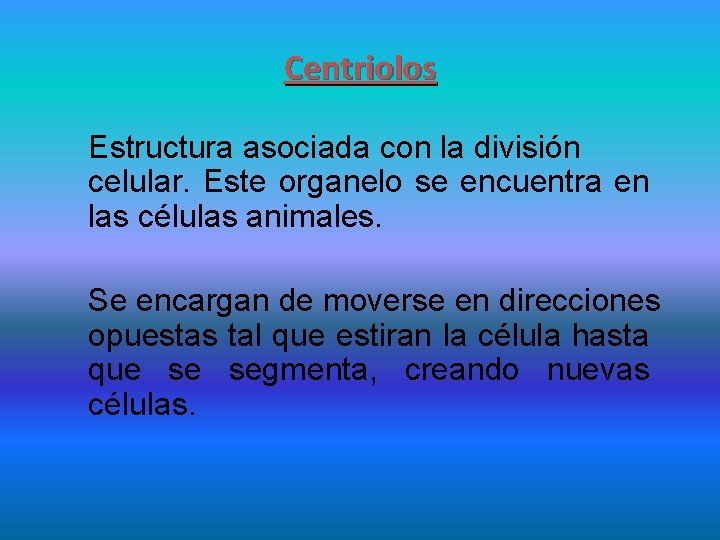 Centriolos

Estructura asociada con la división celular. Este organelo se encuentra en las células animales.

Se encargan de moverse en direcciones opuestas tal que estiran la célula hasta que se segmenta, creando nuevas células.